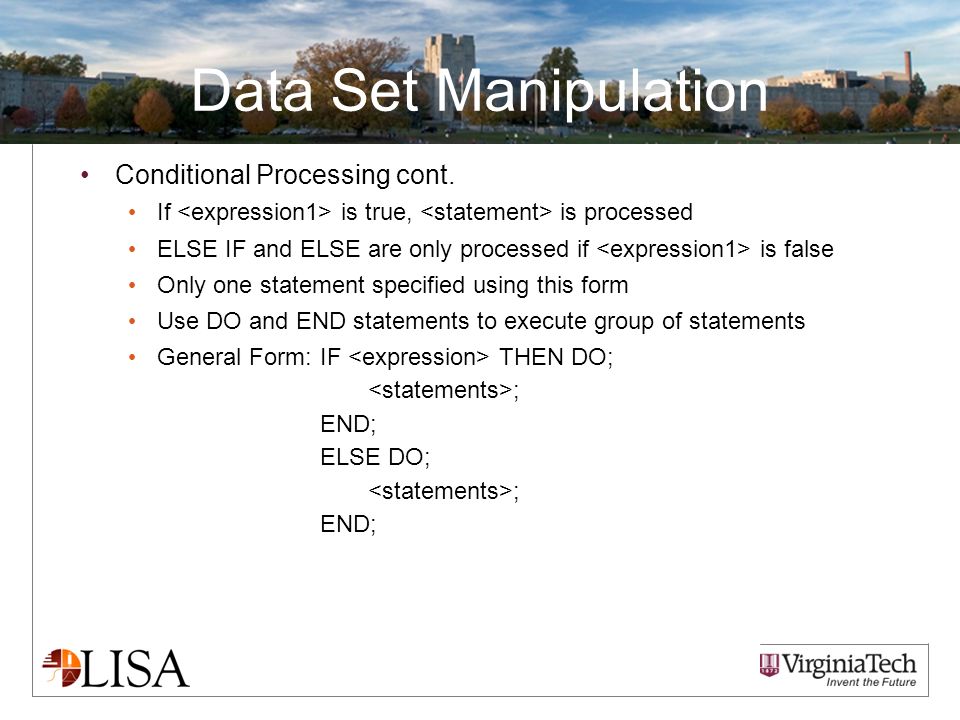 Data Set Manipulation

• Conditional Processing cont.
• If <expression1> is true, <statement> is processed
• ELSE IF and ELSE are only processed if <expression1> is false
• Only one statement specified using this form
• Use DO and END statements to execute group of statements
• General Form: IF <expression> THEN DO;
<statements>;
END;
ELSE DO;
<statements>;
END;

LISA

VirginiaTech
Invent the Future